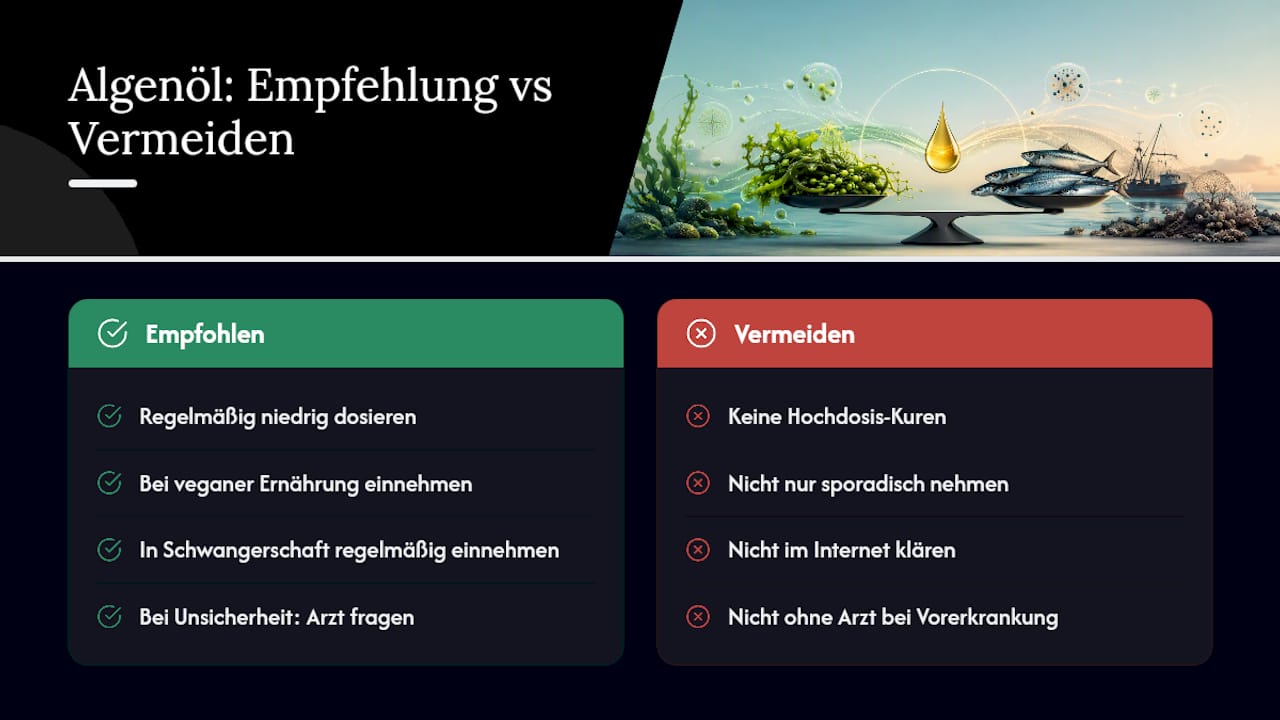 Algenöl: Empfehlung vs Vermeiden

Empfohlen

Regelmäßig niedrig dosieren

Bei veganer Ernährung einnehmen

In Schwangerschaft regelmäßig einnehmen

Bei Unsicherheit: Arzt fragen

Vermeiden

Keine Hochdosis-Kuren

Nicht nur sporadisch nehmen

Nicht im Internet klären

Nicht ohne Arzt bei Vorerkrankung